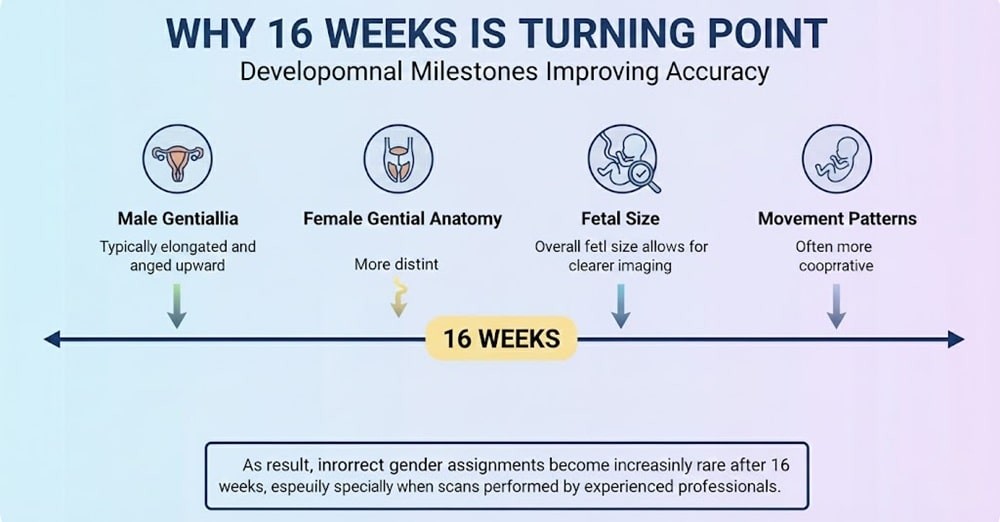 WHY 16 WEEKS IS TURNING POINT
Developomnal Milestones Improving Accuracy

Male Gentiallia
Typically elongated and anged upward

Female Gential Anatomy
More distint

Fetal Size
Overall fetl size allows for clearer imaging

Movement Patterns
Often more cooprrative

16 WEEKS

As result, inrorrect gender assignments become increasinly rare after 16 weeks, espeuily specially when scans performed by experienced professionals.